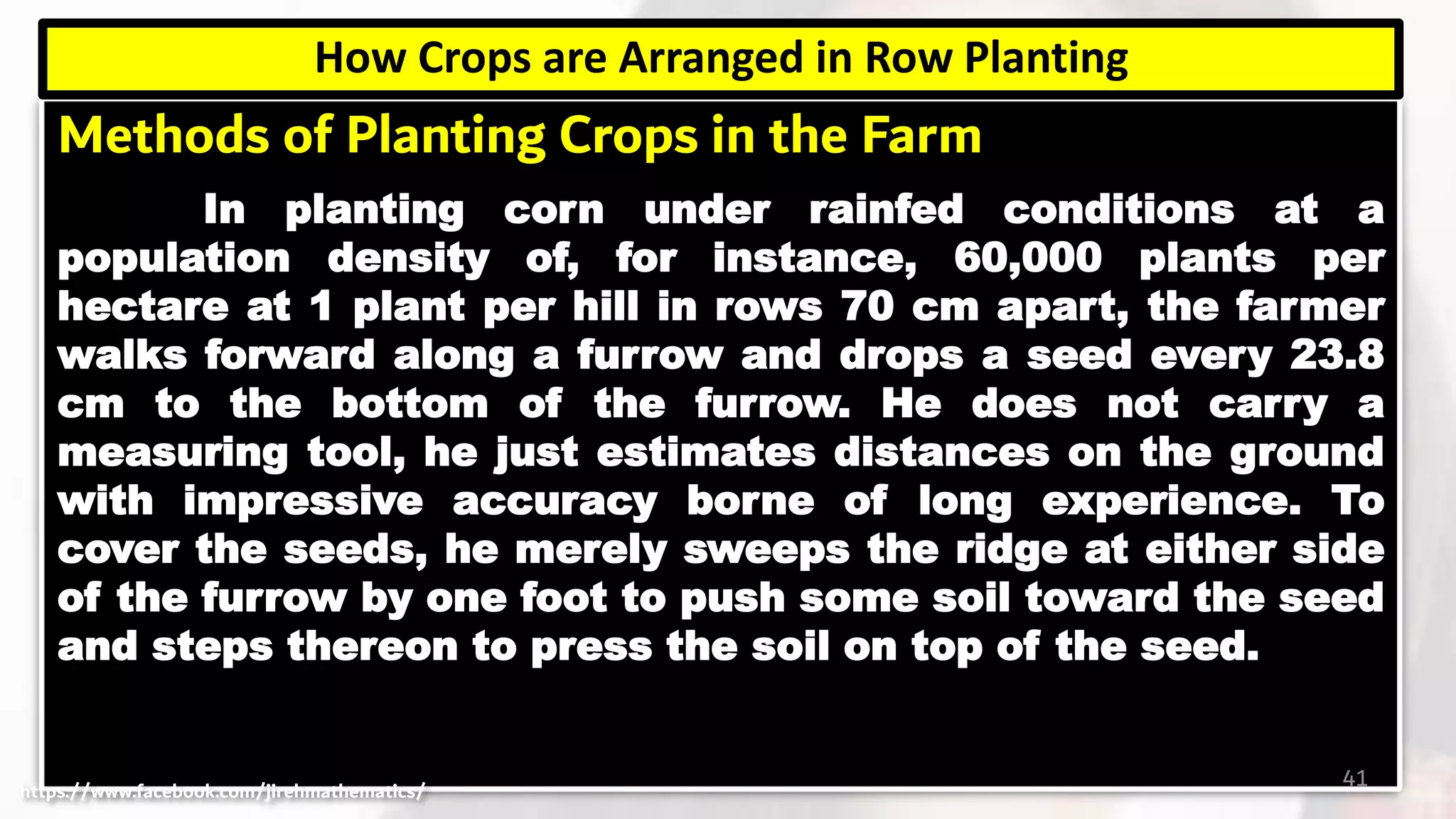 How Crops are Arranged in Row Planting

Methods of Planting Crops in the Farm

In planting corn under rainfed conditions at a population density of, for instance, 60,000 plants per hectare at 1 plant per hill in rows 70 cm apart, the farmer walks forward along a furrow and drops a seed every 23.8 cm to the bottom of the furrow. He does not carry a measuring tool, he just estimates distances on the ground with impressive accuracy borne of long experience. To cover the seeds, he merely sweeps the ridge at either side of the furrow by one foot to push some soil toward the seed and steps thereon to press the soil on top of the seed.

https://www.facebook.com/jirehmathematics/

41